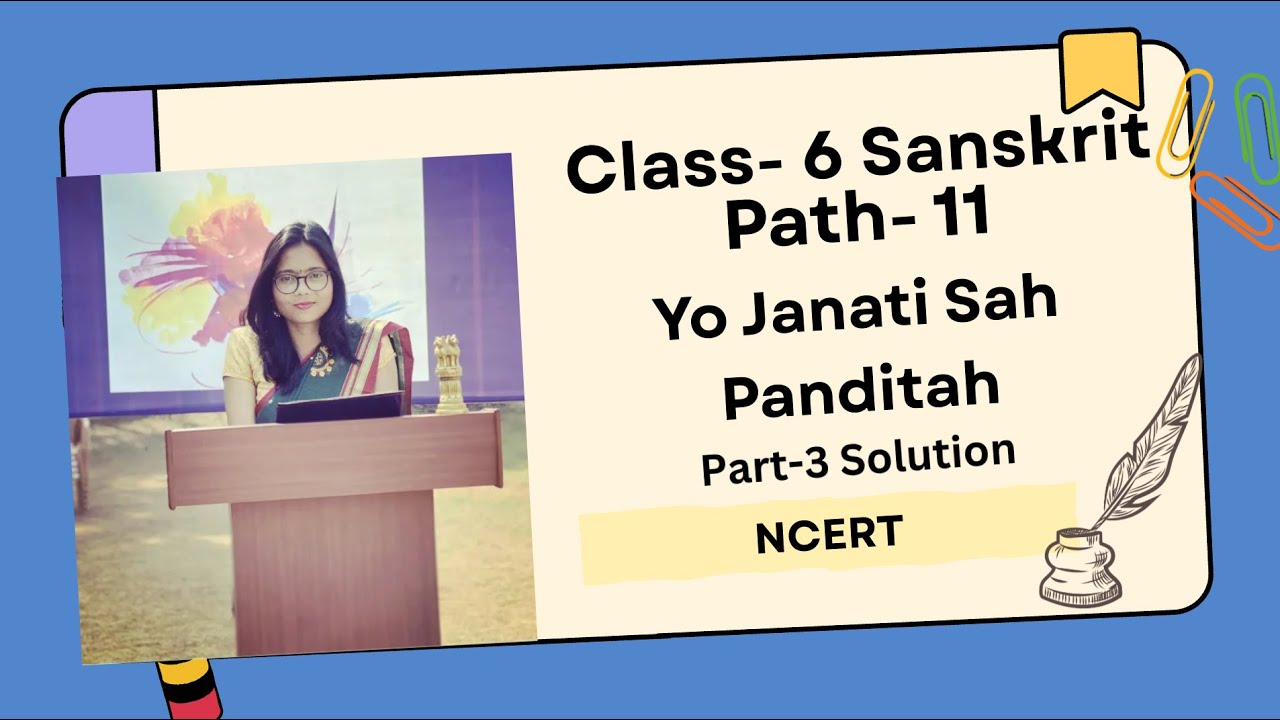 Class- 6 Sanskrit
Path- 11

Yo Janati Sah Panditah

Part-3 Solution

NCERT